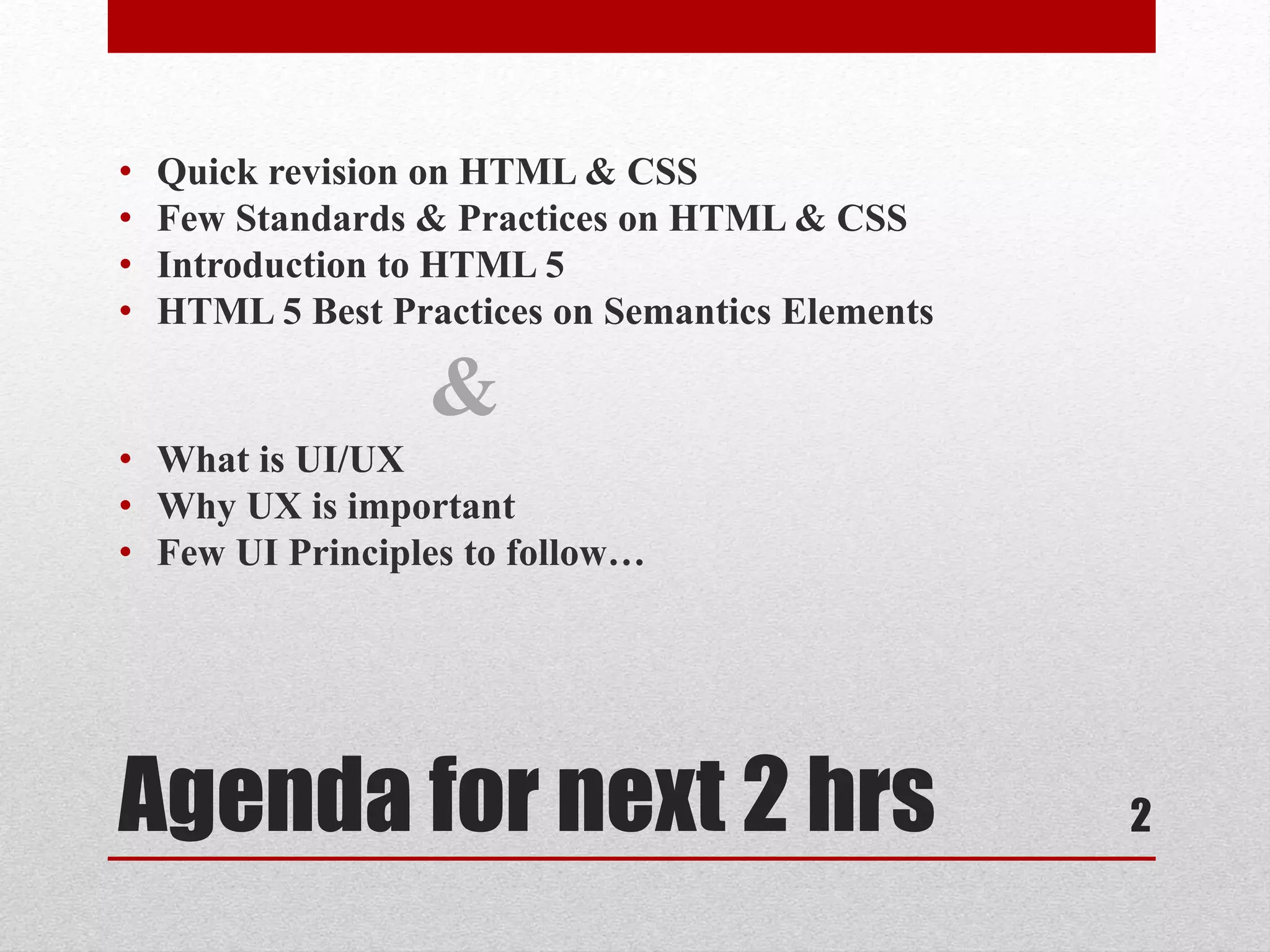 • Quick revision on HTML & CSS
• Few Standards & Practices on HTML & CSS
• Introduction to HTML 5
• HTML 5 Best Practices on Semantics Elements

&

• What is UI/UX
• Why UX is important
• Few UI Principles to follow…

Agenda for next 2 hrs

2